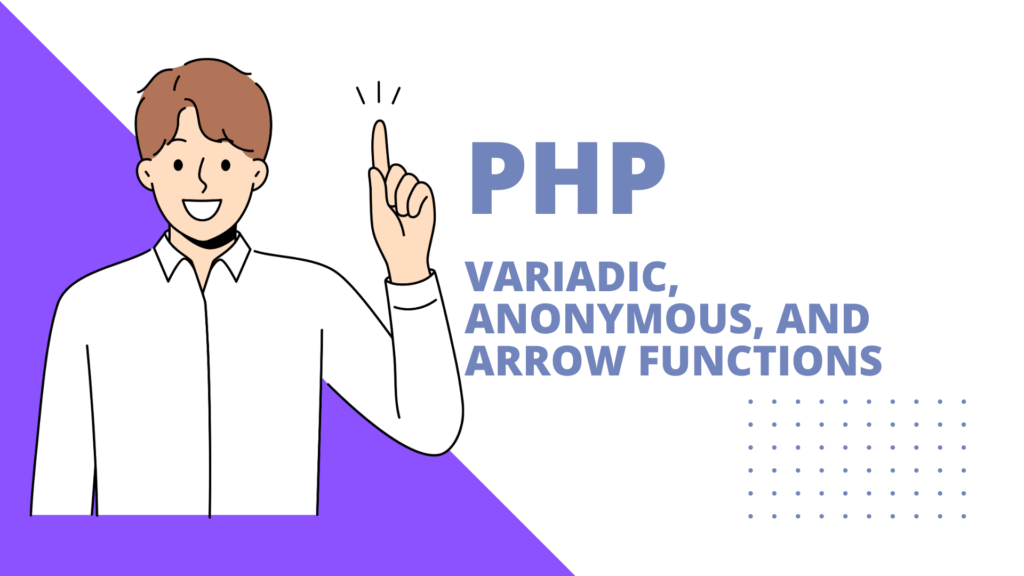 PHP

VARIADIC, ANONYMOUS, AND ARROW FUNCTIONS